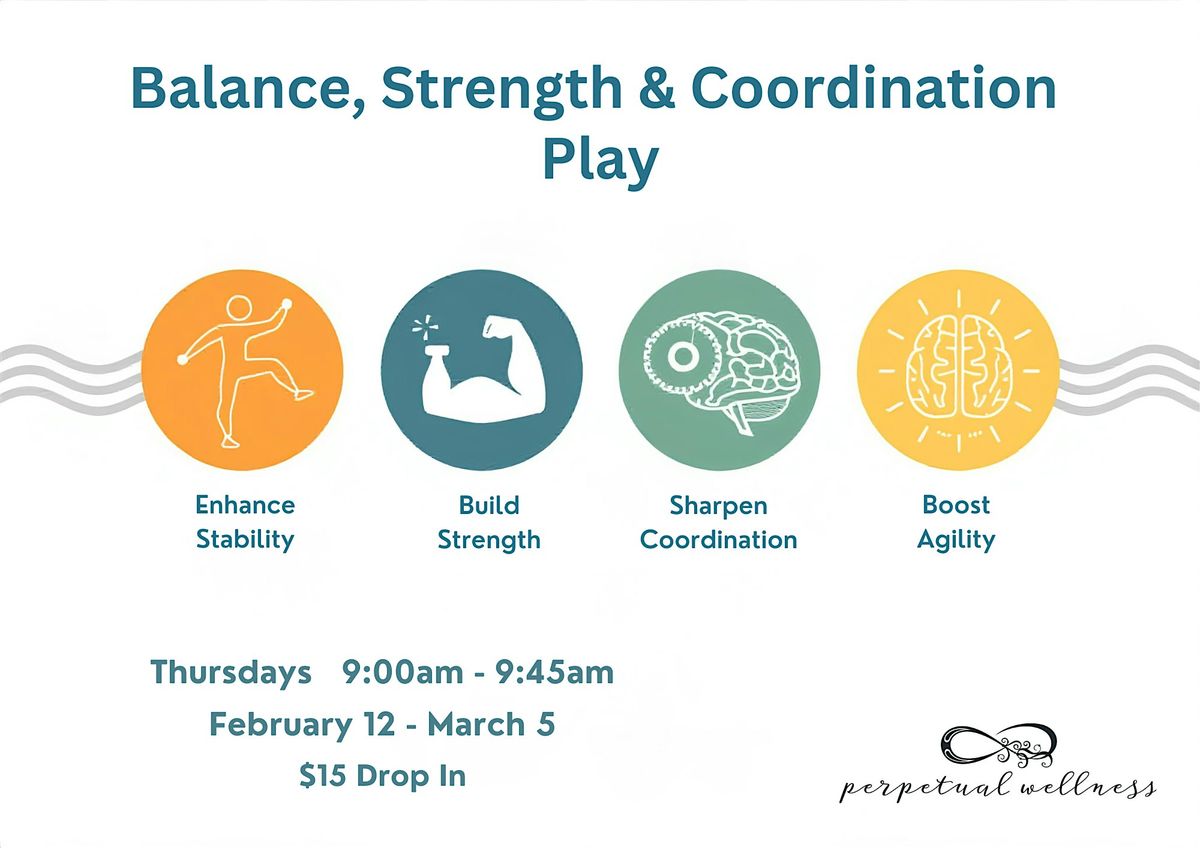 Balance, Strength & Coordination Play

Enhance Stability

Build Strength

Sharpen Coordination

Boost Agility

Thursdays 9:00am - 9:45am
February 12 - March 5
$15 Drop In

perpetual wellness